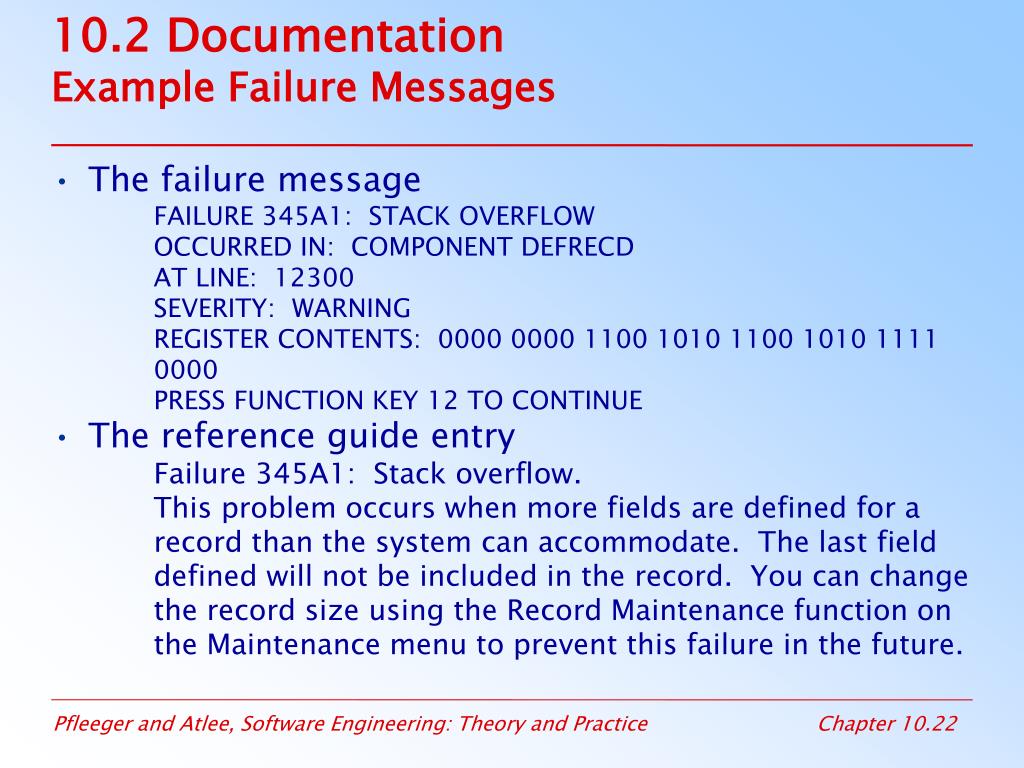 10.2 Documentation
Example Failure Messages

• The failure message

FAILURE 345A1: STACK OVERFLOW
OCCURRED IN: COMPONENT DEFRECD
AT LINE: 12300
SEVERITY: WARNING
REGISTER CONTENTS: 0000 0000 1100 1010 1100 1010 1111 0000
PRESS FUNCTION KEY 12 TO CONTINUE

• The reference guide entry

Failure 345A1: Stack overflow.
This problem occurs when more fields are defined for a record than the system can accommodate. The last field defined will not be included in the record. You can change the record size using the Record Maintenance function on the Maintenance menu to prevent this failure in the future.

Pfleeger and Atlee, Software Engineering: Theory and Practice

Chapter 10.22